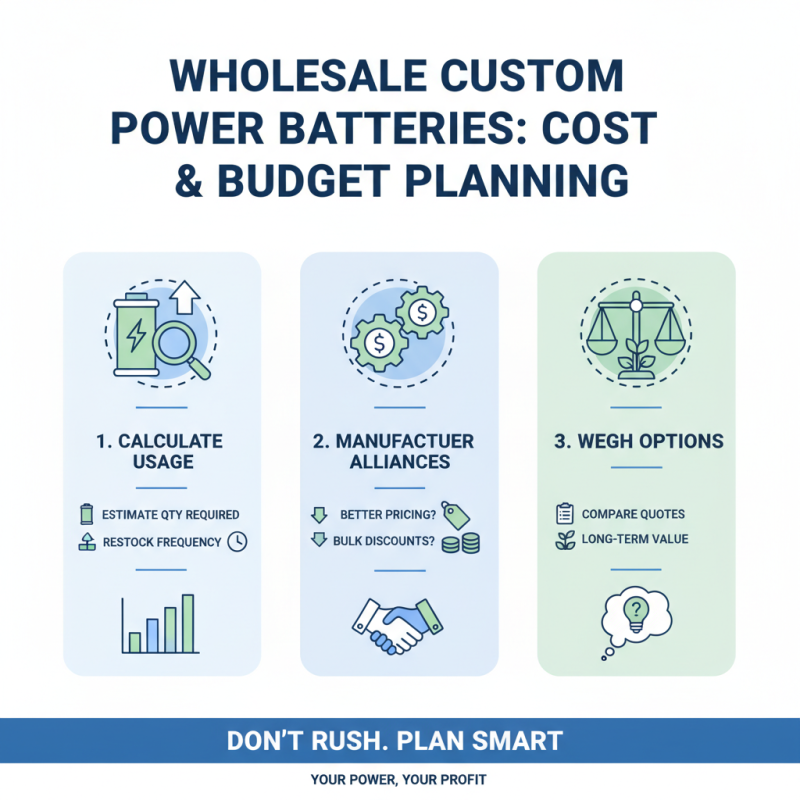 WHOLESALE CUSTOM POWER BATTERIES: COST & BUDGET PLANNING

1. CALCULATE USAGE

ESTIMATE QTY REQUIRED

RESTOCK FREQUENCY

2. MANUFACTUER ALLIANCES

BETTER PRICING?

BULK DISCOUNTS?

3. WEGH OPTIONS

COMPARE QUOTES

LONG-TERM VALUE

DON'T RUSH. PLAN SMART

YOUR POWER, YOUR PROFIT